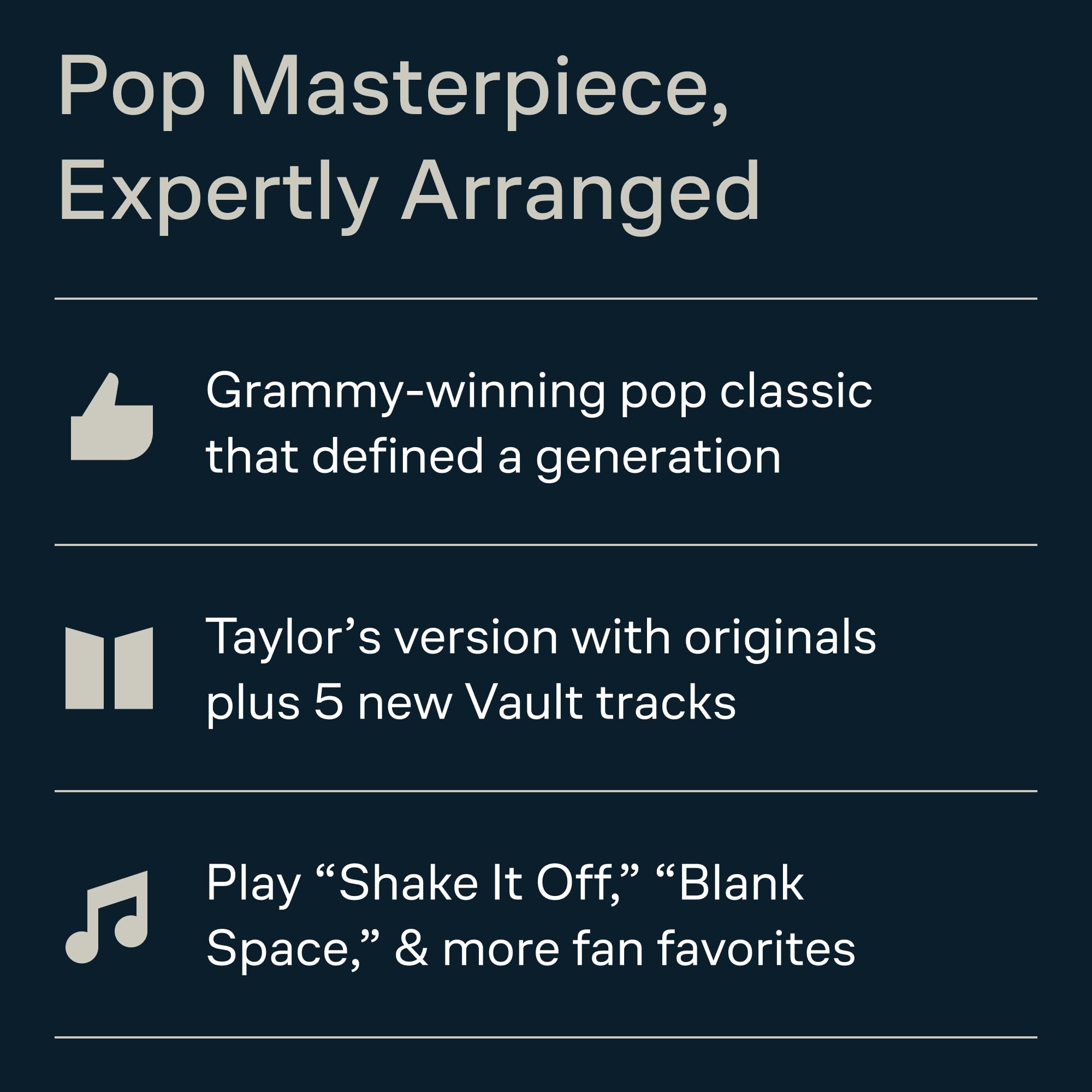 Pop Masterpiece, Expertly Arranged

Grammy-winning pop classic that defined a generation

Taylor’s version with originals plus 5 new Vault tracks

Play “Shake It Off,” “Blank Space,” & more fan favorites